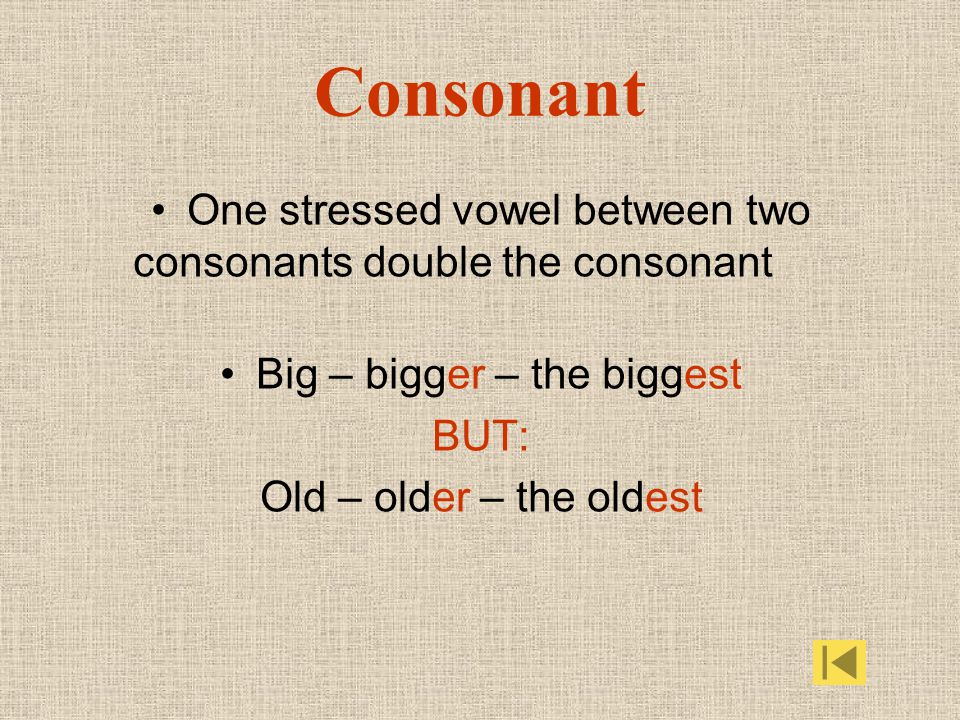 Consonant

• One stressed vowel between two consonants double the consonant

• Big – bigger – the biggest

BUT:

Old – older – the oldest